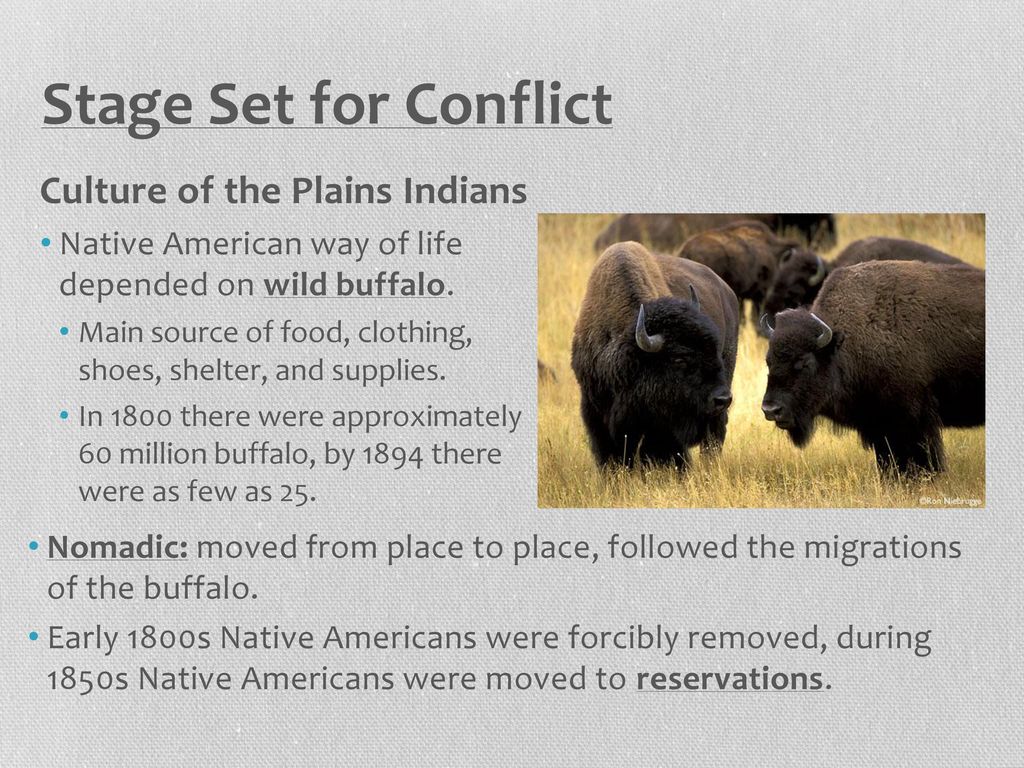 Stage Set for Conflict

Culture of the Plains Indians

• Native American way of life depended on wild buffalo.

• Main source of food, clothing, shoes, shelter, and supplies.

• In 1800 there were approximately 60 million buffalo, by 1894 there were as few as 25.

©Ron Niebrugge

• Nomadic: moved from place to place, followed the migrations of the buffalo.

• Early 1800s Native Americans were forcibly removed, during 1850s Native Americans were moved to reservations.